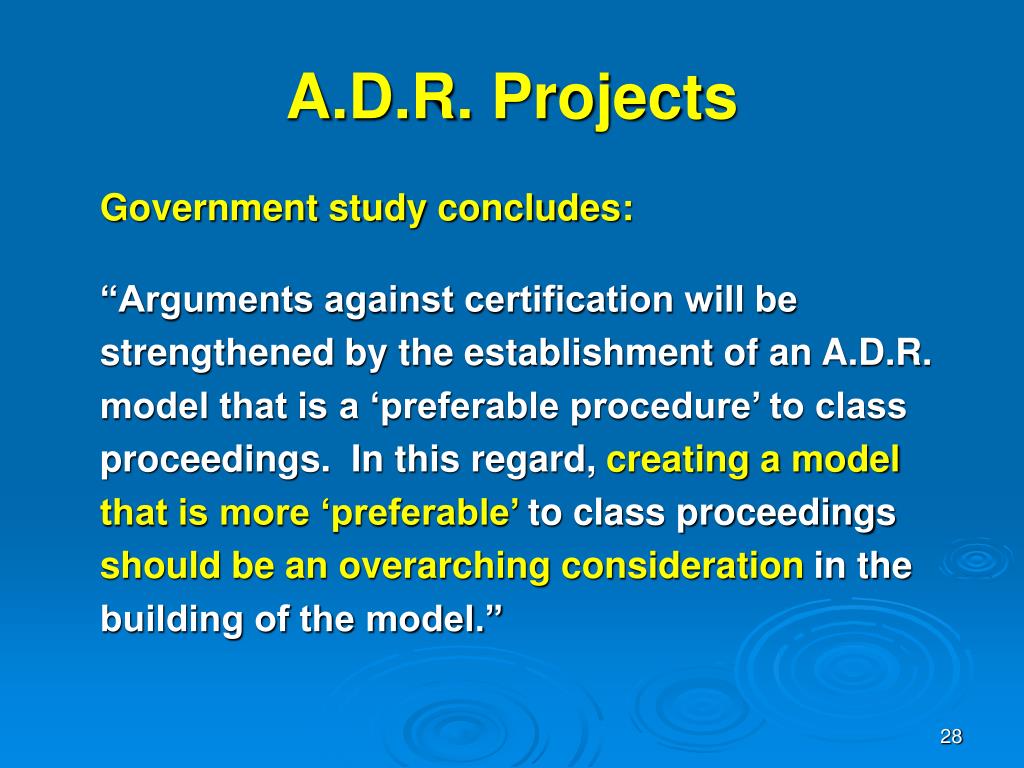 A.D.R. Projects

Government study concludes:

“Arguments against certification will be strengthened by the establishment of an A.D.R. model that is a ‘preferable procedure’ to class proceedings. In this regard, creating a model that is more ‘preferable’ to class proceedings should be an overarching consideration in the building of the model.”

28